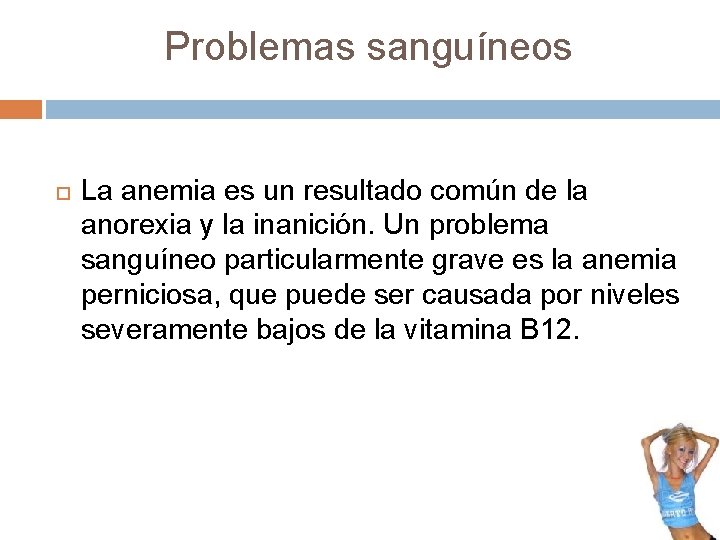 Problemas sanguíneos

La anemia es un resultado común de la anorexia y la inanición. Un problema sanguíneo particularmente grave es la anemia perniciosa, que puede ser causada por niveles severamente bajos de la vitamina B12.